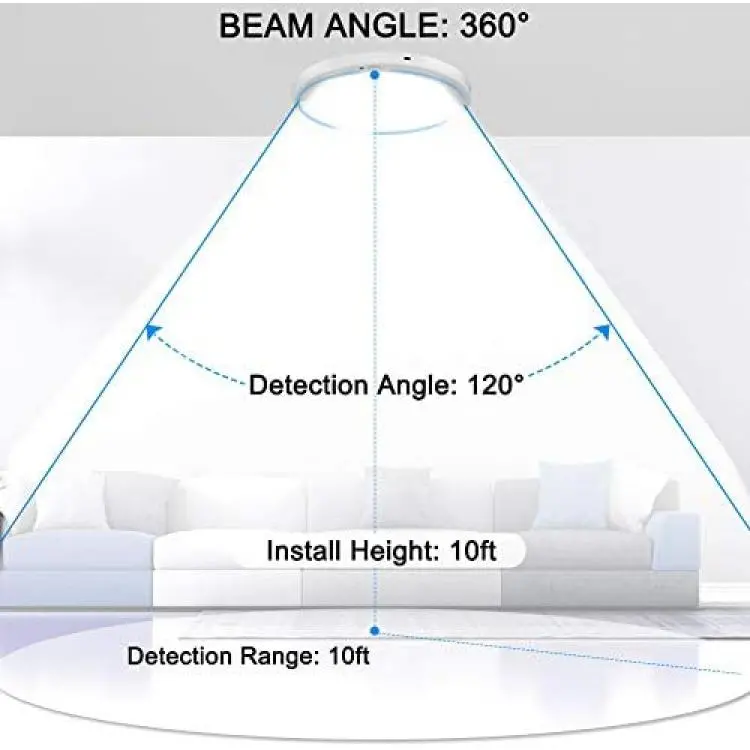 BEAM ANGLE: 360°

Detection Angle: 120°

Install Height: 10ft

Detection Range: 10ft